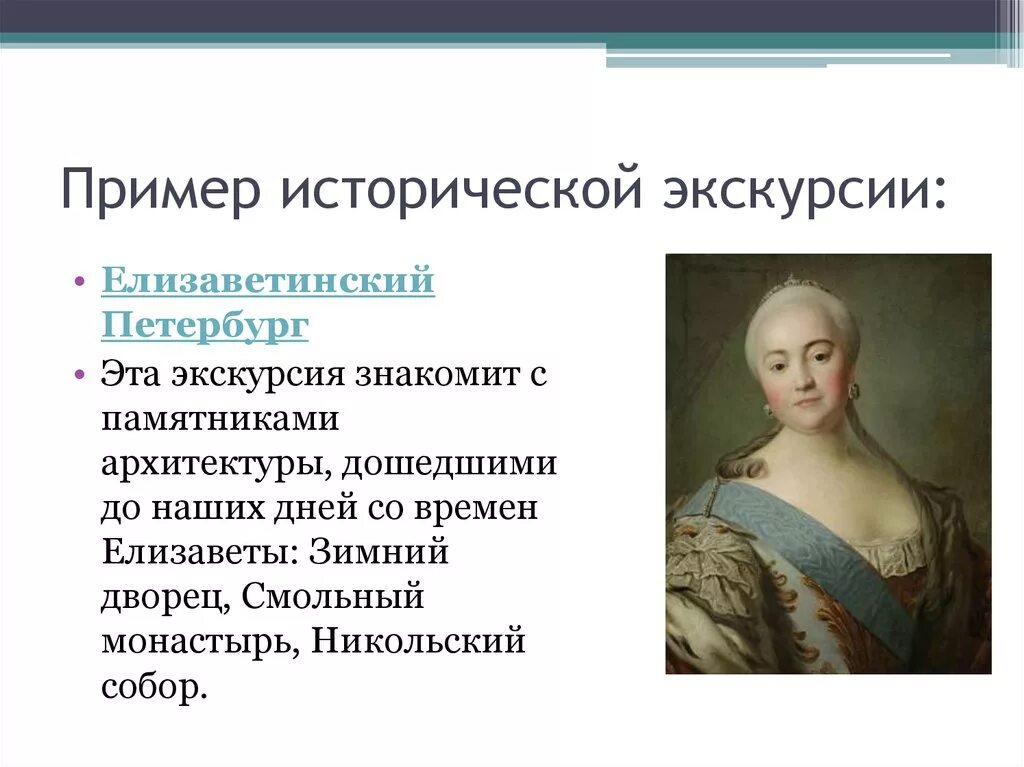 Пример исторической экскурсии:

• Елизаветинский Петербург

• Эта экскурсия знакомит с памятниками архитектуры, дошедшими до наших дней со времен Елизаветы: Зимний дворец, Смольный монастырь, Никольский собор.